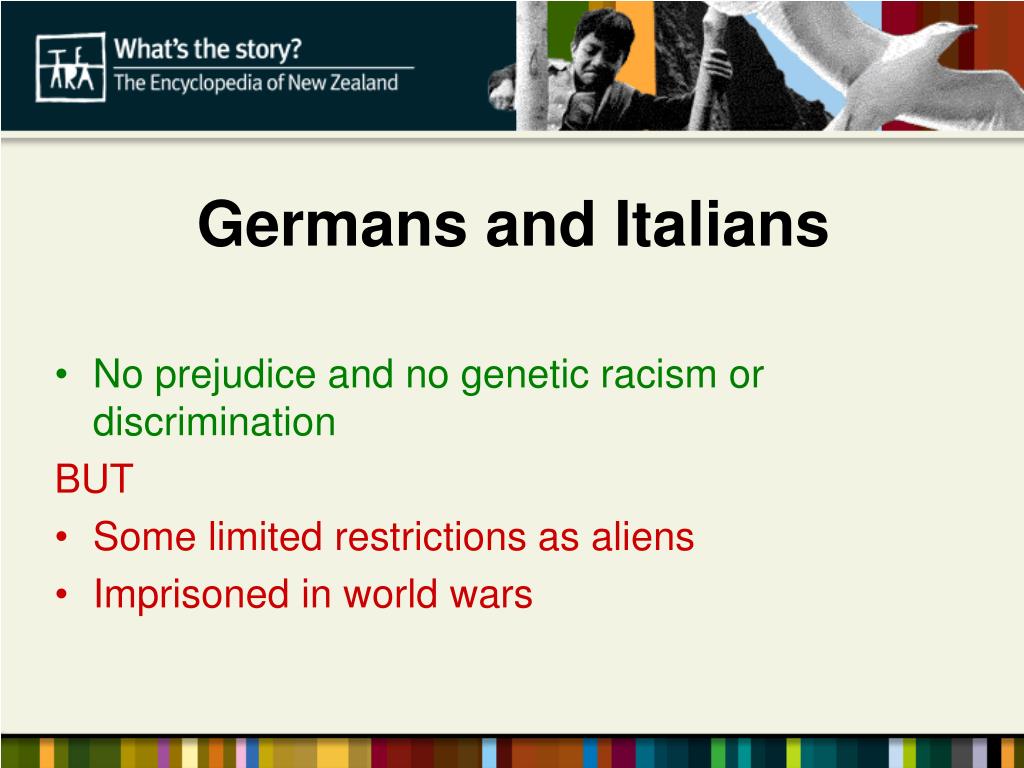 TE ARA

What's the story?
The Encyclopedia of New Zealand

Germans and Italians

• No prejudice and no genetic racism or discrimination

BUT

• Some limited restrictions as aliens
• Imprisoned in world wars